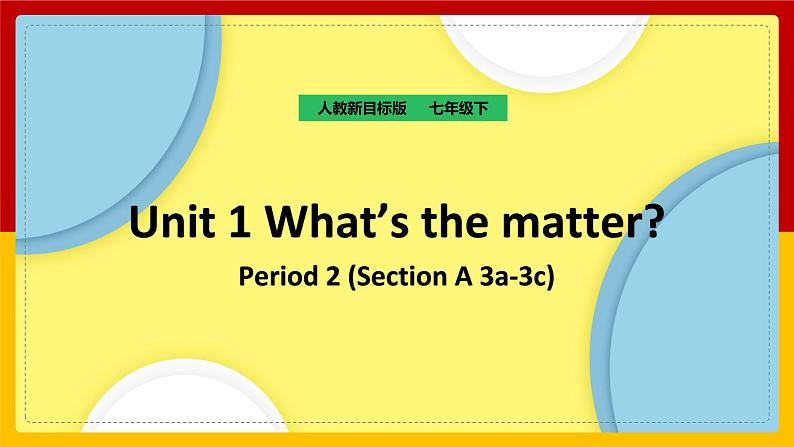 人教新目标版　七年级下

Unit 1 What’s the matter?

Period 2 (Section A 3a-3c)